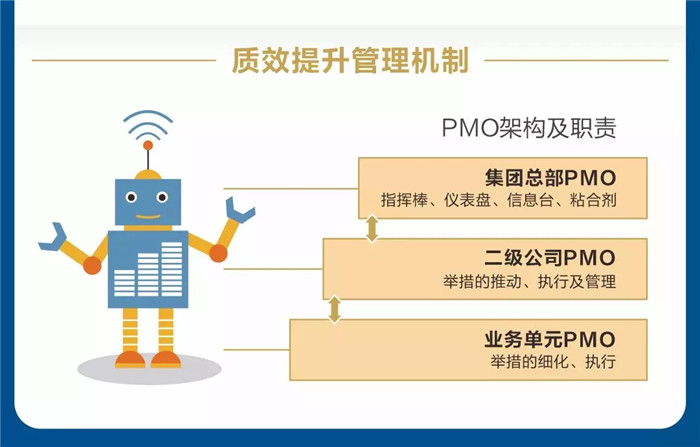 质效提升管理机制

PMO架构及职责

集团总部PMO
指挥棒、仪表盘、信息台、粘合剂

二级公司PMO
举措的推动、执行及管理

业务单元PMO
举措的细化、执行